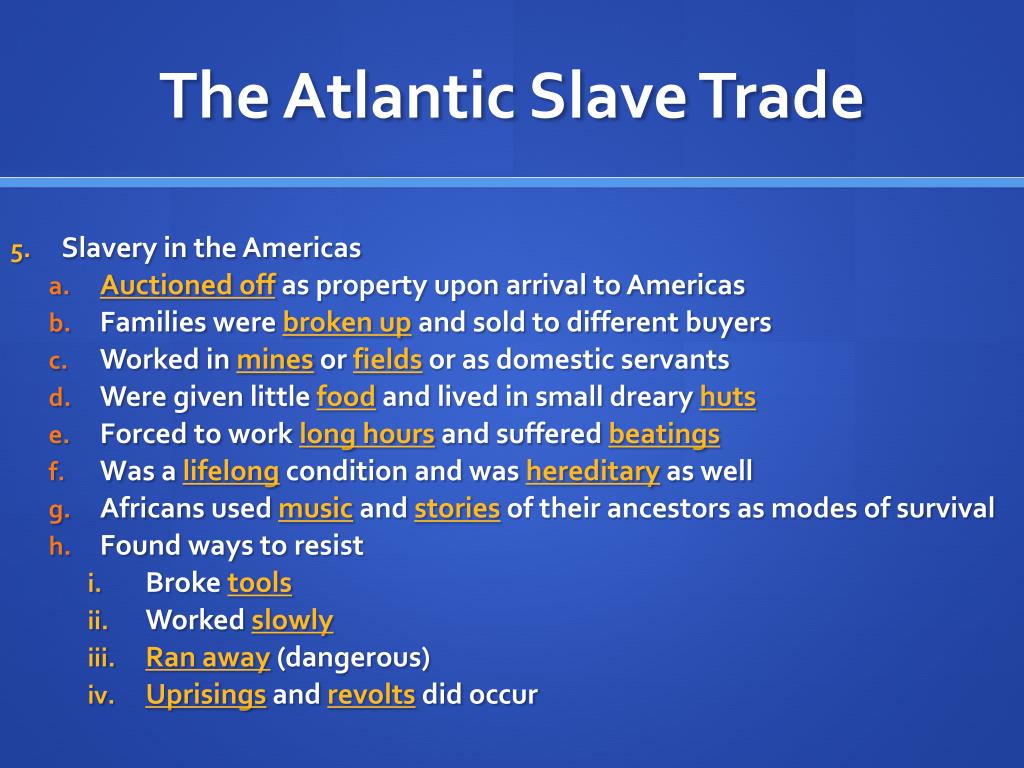 The Atlantic Slave Trade

5. Slavery in the Americas
a. Auctioned off as property upon arrival to Americas
b. Families were broken up and sold to different buyers
c. Worked in mines or fields or as domestic servants
d. Were given little food and lived in small dreary huts
e. Forced to work long hours and suffered beatings
f. Was a lifelong condition and was hereditary as well
g. Africans used music and stories of their ancestors as modes of survival
h. Found ways to resist
i. Broke tools
ii. Worked slowly
iii. Ran away (dangerous)
iv. Uprisings and revolts did occur